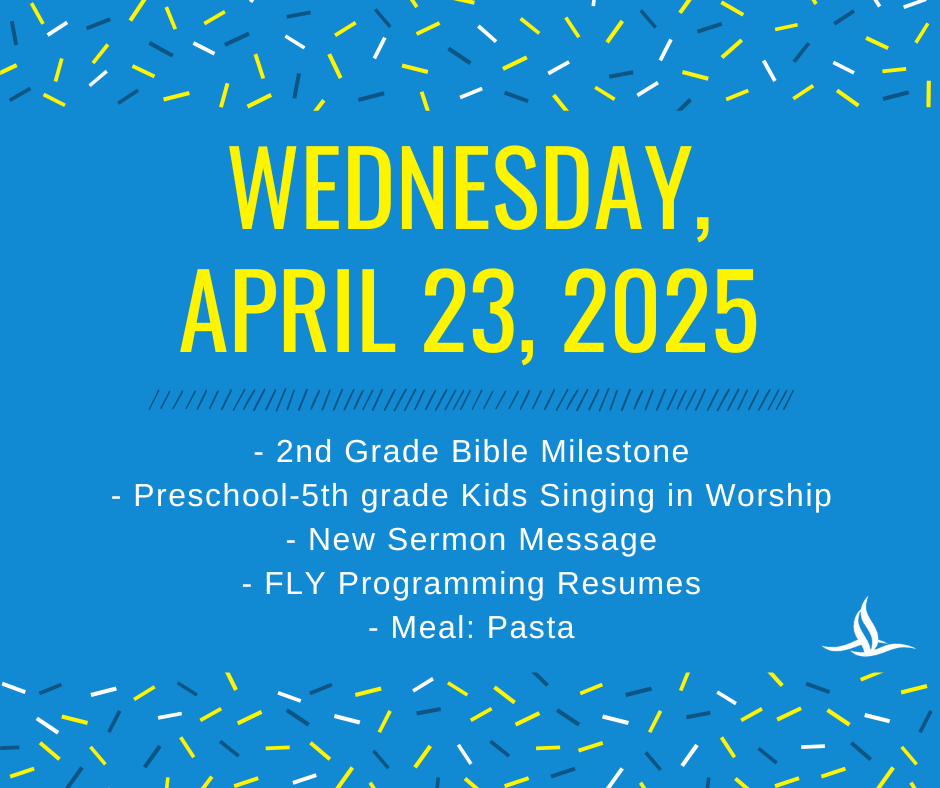 WEDNESDAY, APRIL 23, 2025

- 2nd Grade Bible Milestone
- Preschool-5th grade Kids Singing in Worship
- New Sermon Message
- FLY Programming Resumes
- Meal: Pasta